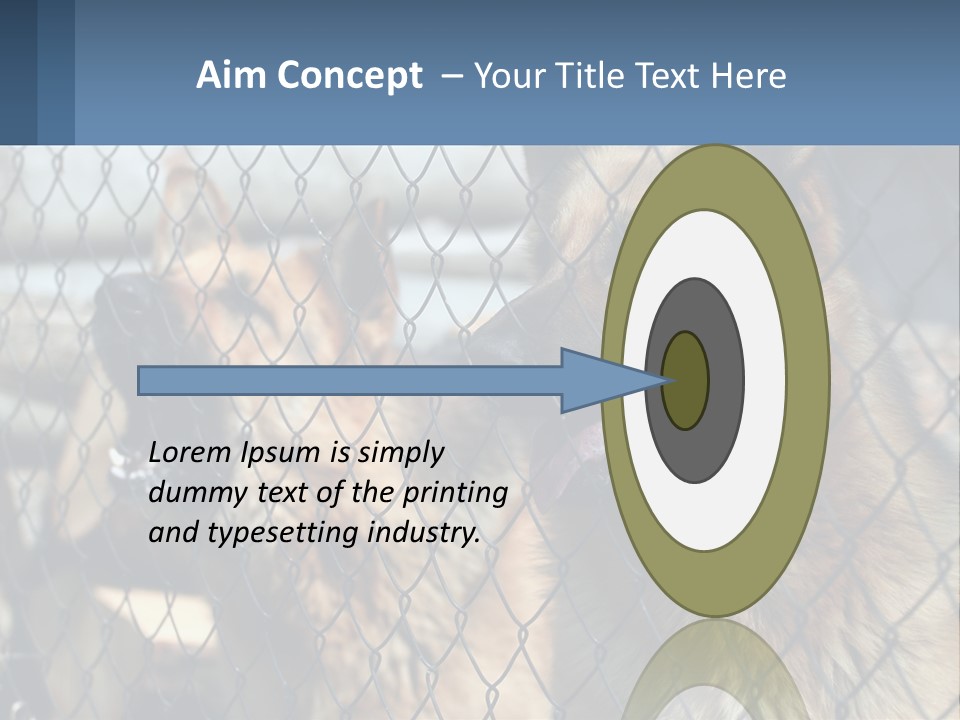 Aim Concept – Your Title Text Here

Lorem Ipsum is simply dummy text of the printing and typesetting industry.